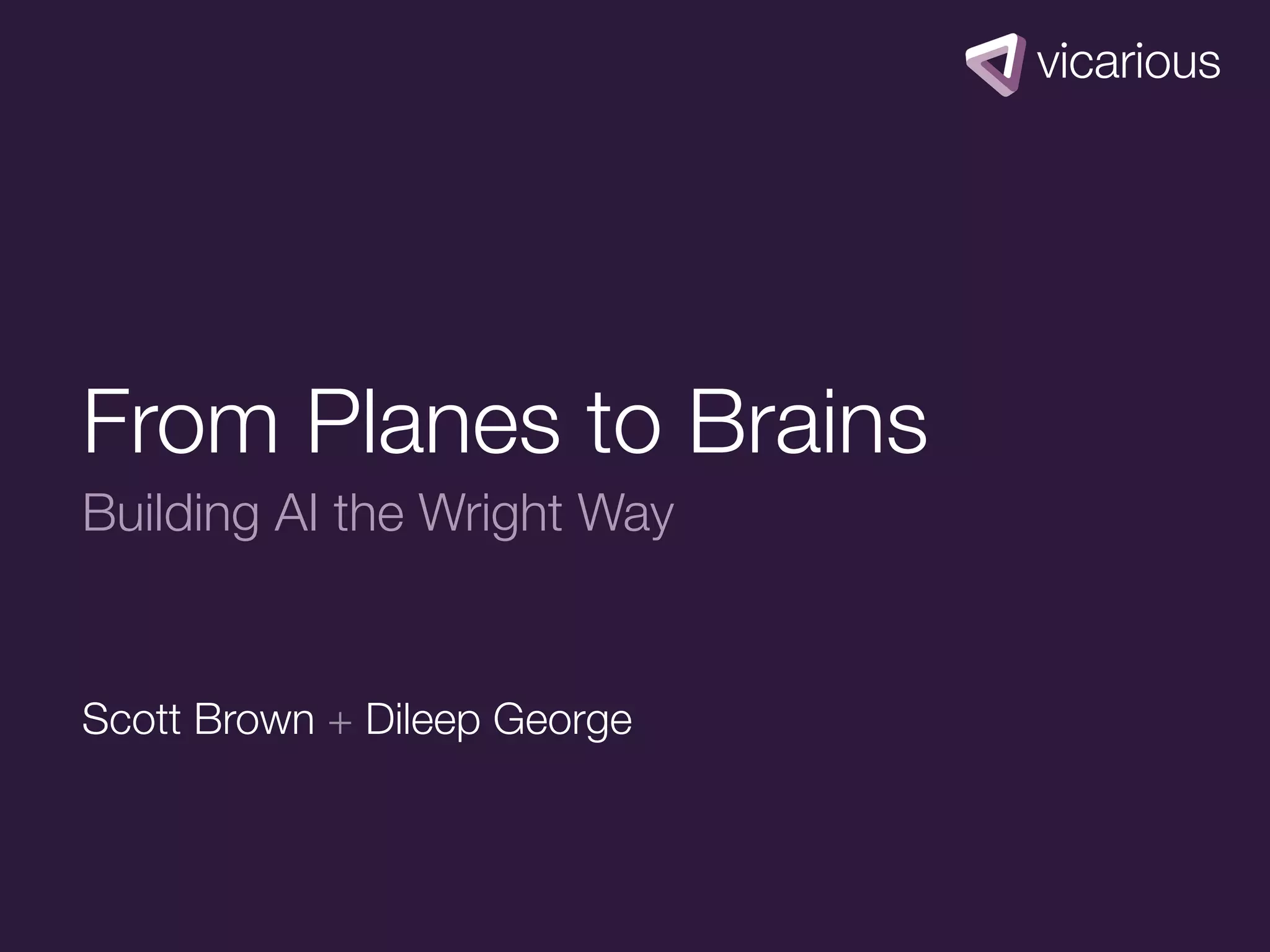 vicarious

From Planes to Brains

Building AI the Wright Way

Scott Brown + Dileep George